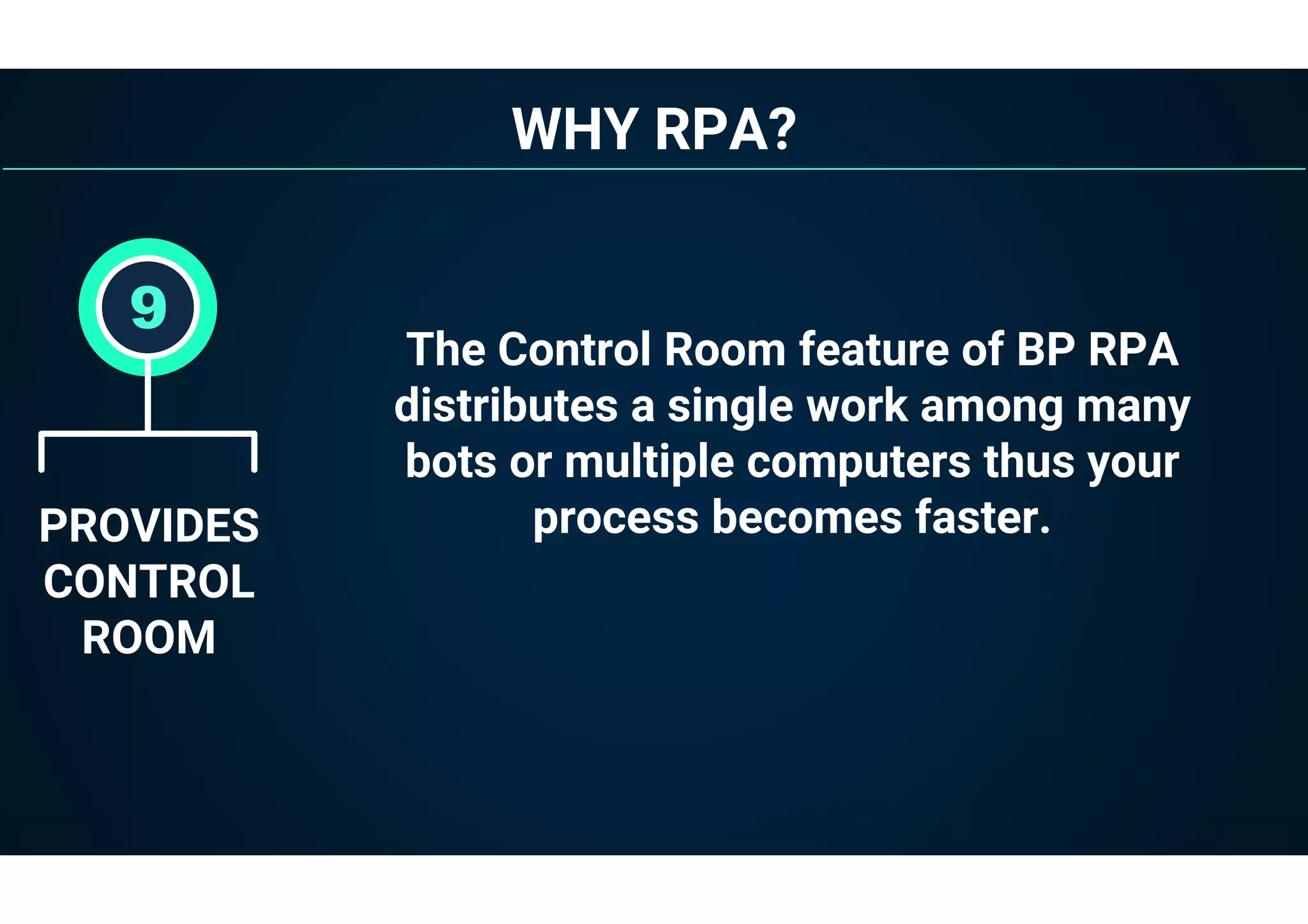 WHY RPA?

9

PROVIDES CONTROL ROOM

The Control Room feature of BP RPA distributes a single work among many bots or multiple computers thus your process becomes faster.